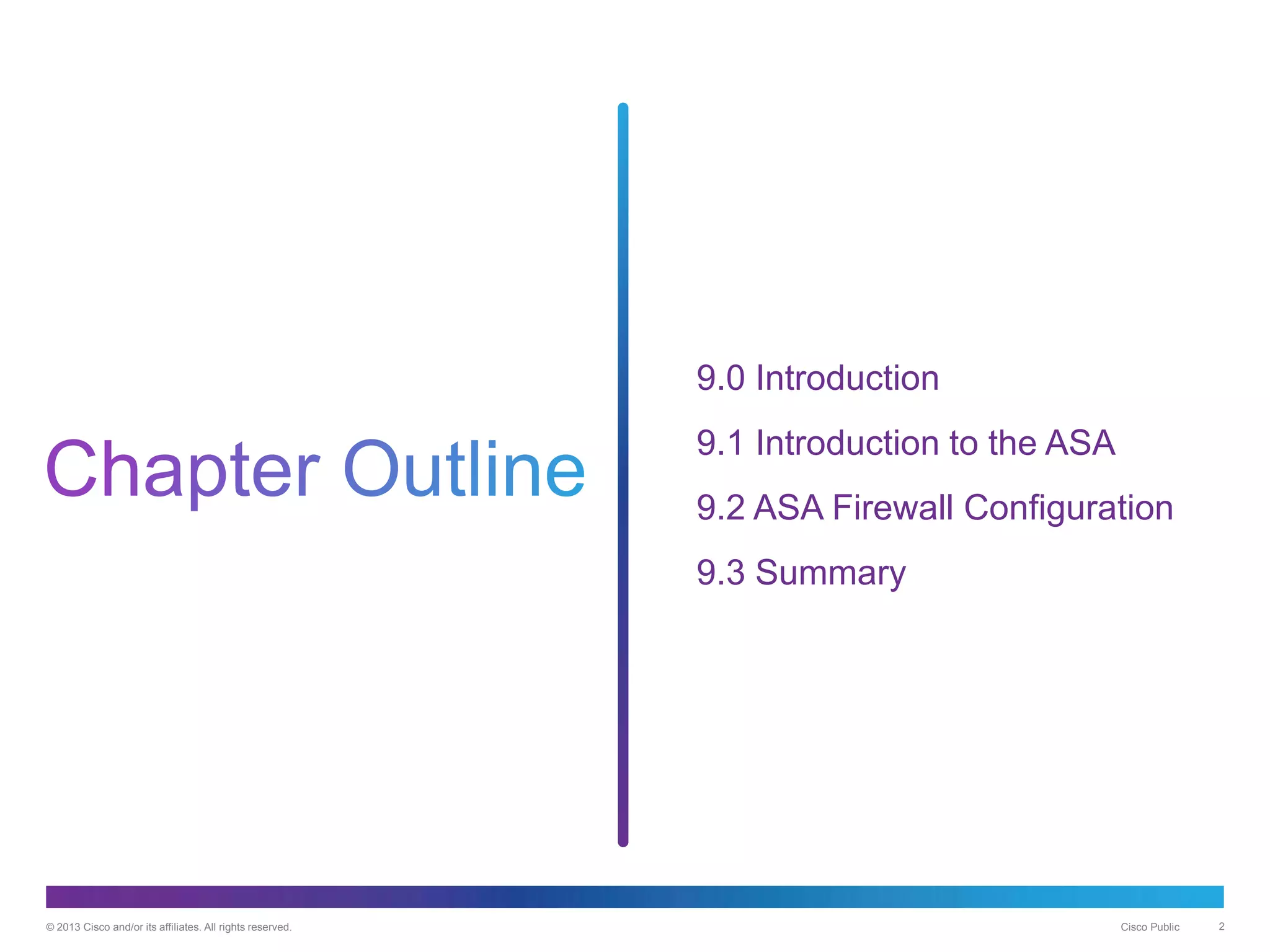 Chapter Outline

9.0 Introduction

9.1 Introduction to the ASA

9.2 ASA Firewall Configuration

9.3 Summary

© 2013 Cisco and/or its affiliates. All rights reserved.

Cisco Public

2